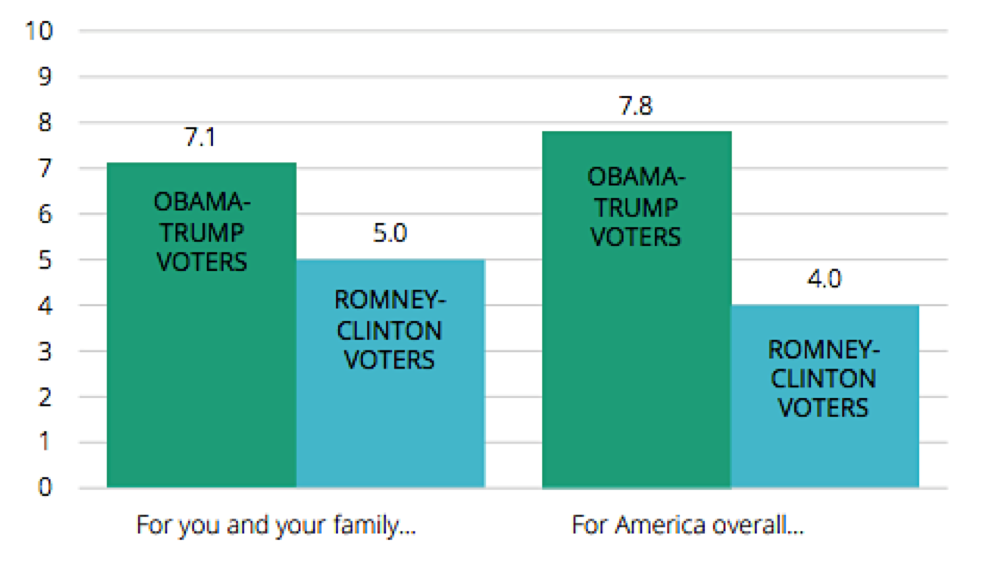 10
9
8
7
6
5
4
3
2
1
0

7.1
OBAMA-TRUMP VOTERS

5.0
ROMNEY-CLINTON VOTERS

7.8
OBAMA-TRUMP VOTERS

4.0
ROMNEY-CLINTON VOTERS

For you and your family...

For America overall...